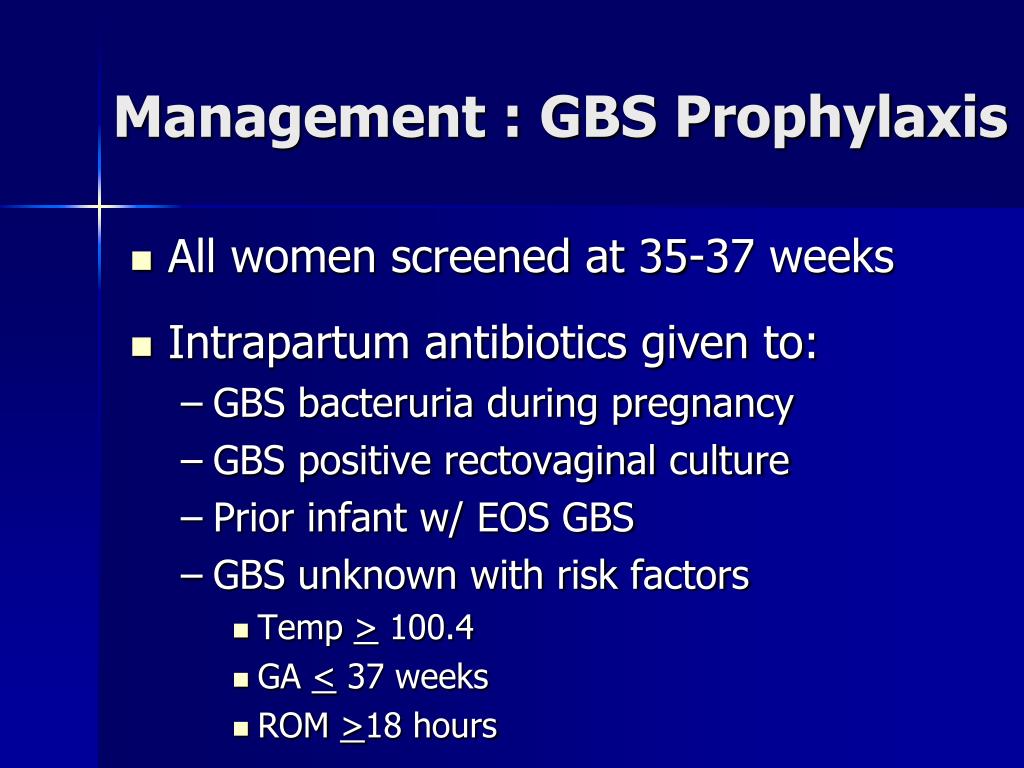 Management : GBS Prophylaxis

- All women screened at 35-37 weeks
- Intrapartum antibiotics given to:
  – GBS bacteruria during pregnancy
  – GBS positive rectovaginal culture
  – Prior infant w/ EOS GBS
  – GBS unknown with risk factors
    - Temp $\geq$ 100.4
    - GA $\leq$ 37 weeks
    - ROM $\geq$18 hours